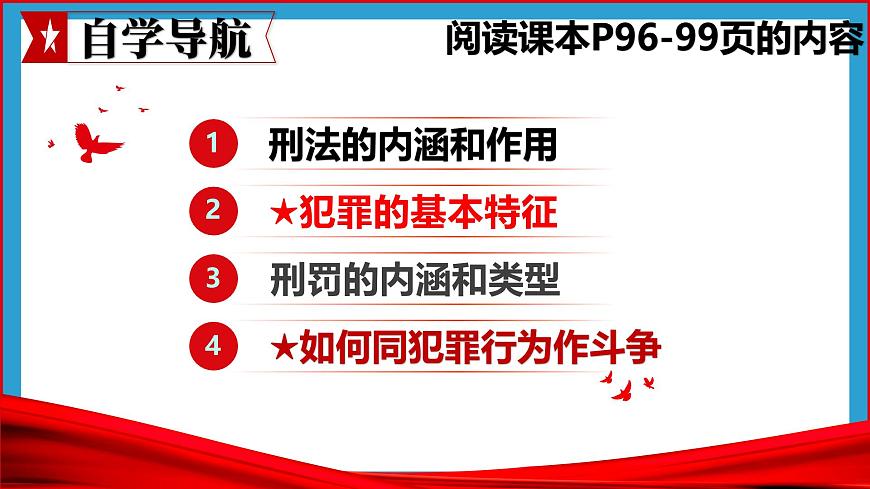 自学导航

阅读课本P96-99页的内容

1 刑法的内涵和作用

2 ★犯罪的基本特征

3 刑罚的内涵和类型

4 ★如何同犯罪行为作斗争